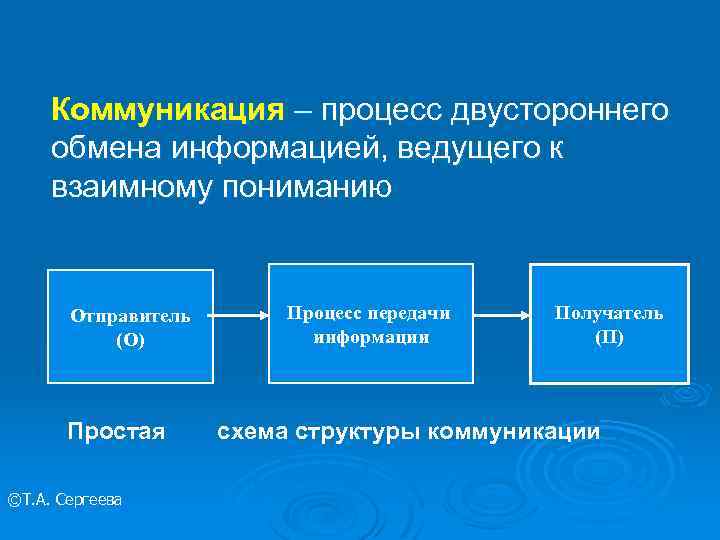 Коммуникация – процесс двустороннего обмена информацией, ведущего к взаимному пониманию

Отправитель (О)

Процесс передачи информации

Получатель (П)

Простая схема структуры коммуникации

©Т.А. Сергеева